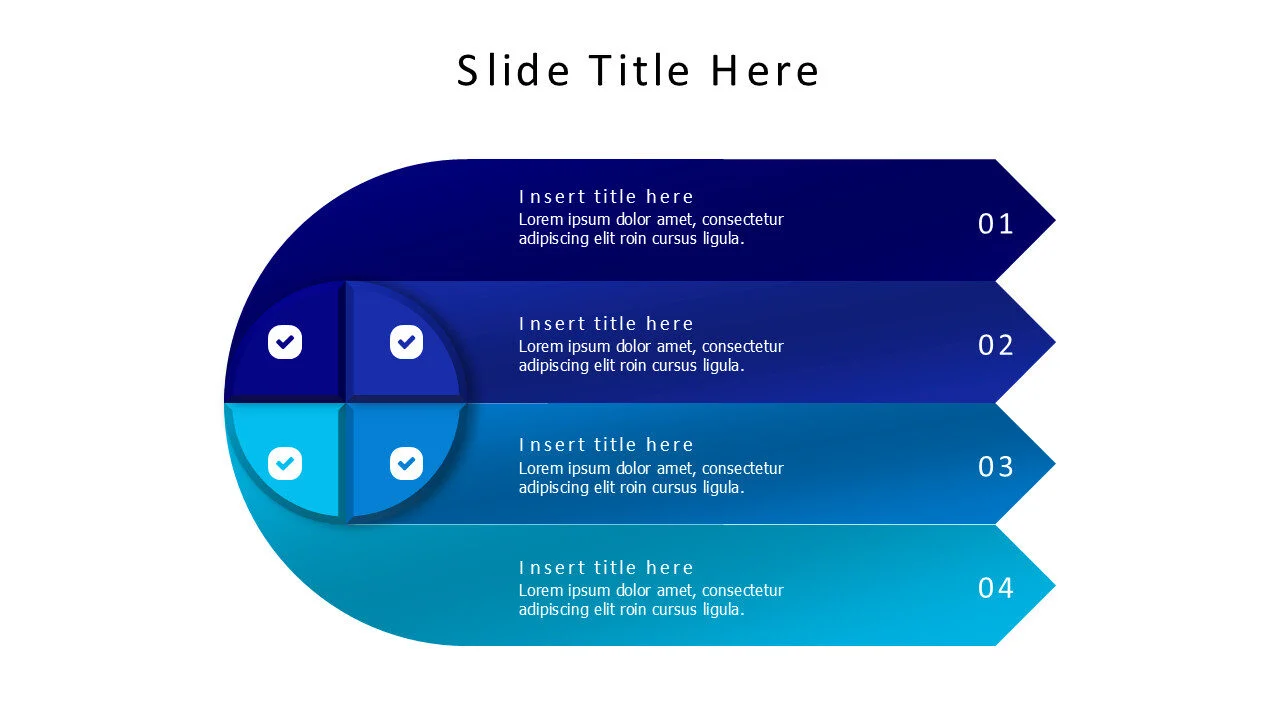 Slide Title Here

Insert title here
Lorem ipsum dolor amet, consectetur adipiscing elit roin cursus ligula.

01

Insert title here
Lorem ipsum dolor amet, consectetur adipiscing elit roin cursus ligula.

02

Insert title here
Lorem ipsum dolor amet, consectetur adipiscing elit roin cursus ligula.

03

Insert title here
Lorem ipsum dolor amet, consectetur adipiscing elit roin cursus ligula.

04